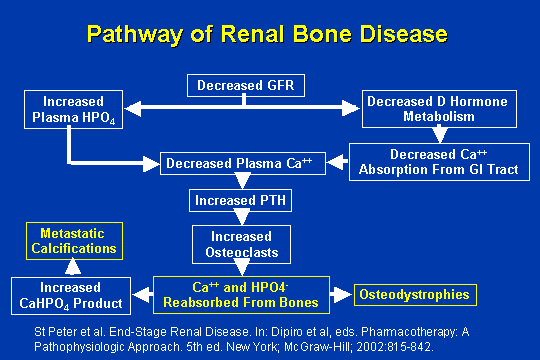 Pathway of Renal Bone Disease

Decreased GFR

Increased Plasma $HPO_4$

Decreased D Hormone Metabolism

Decreased Plasma $Ca^{++}$

Decreased $Ca^{++}$ Absorption From GI Tract

Increased PTH

Increased Osteoclasts

Metastatic Calcifications

Increased $CaHPO_4$ Product

$Ca^{++}$ and $HPO4^{-}$ Reabsorbed From Bones

Osteodystrophies

St Peter et al. End-Stage Renal Disease. In: Dipiro et al, eds. Pharmacotherapy: A Pathophysiologic Approach. 5th ed. New York; McGraw-Hill; 2002:815-842.